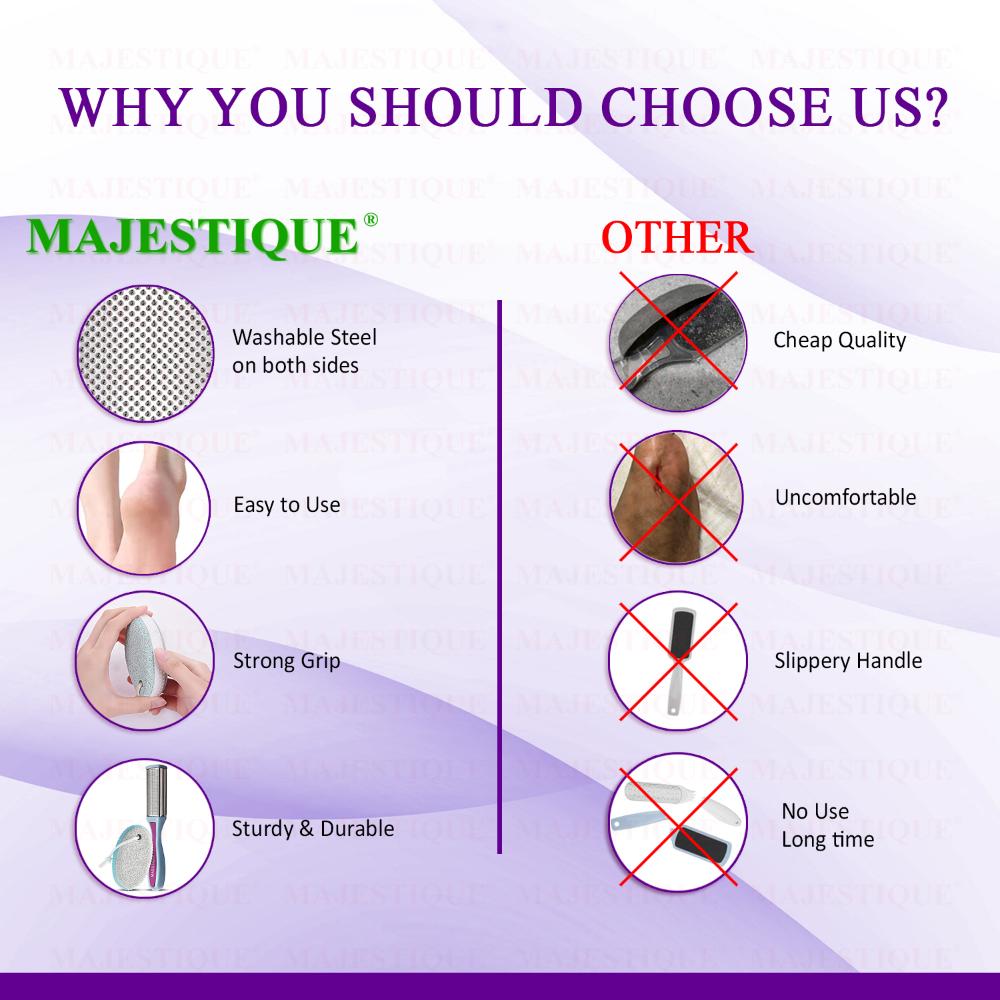 WHY YOU SHOULD CHOOSE US?

MAJESTIQUE®

Washable Steel on both sides

Easy to Use

Strong Grip

Sturdy & Durable

OTHER

Cheap Quality

Uncomfortable

Slippery Handle

No Use Long time